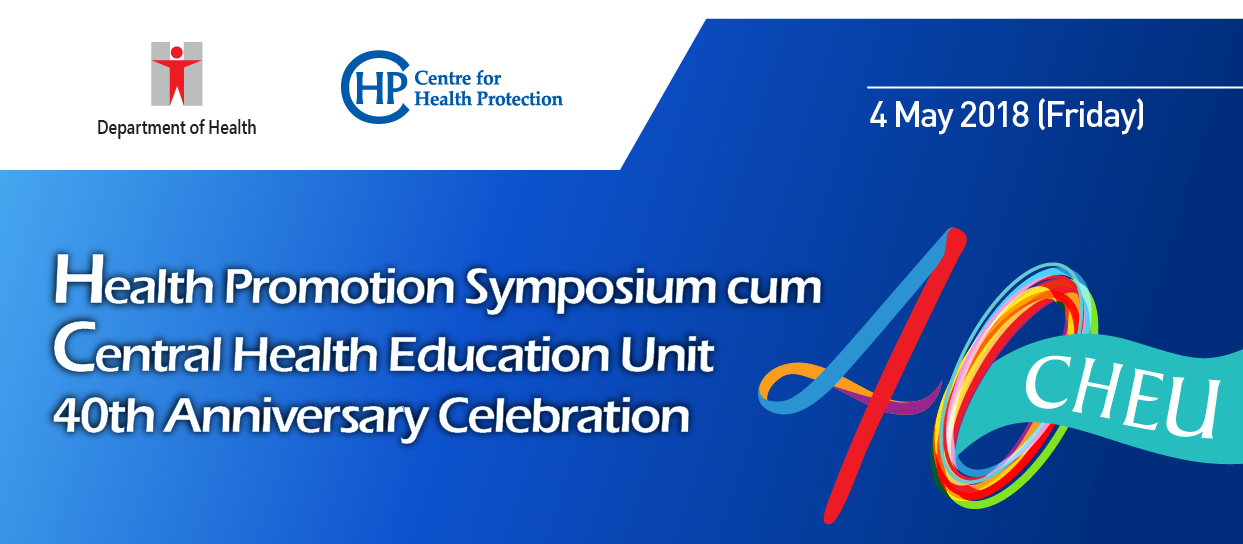 Department of Health

CHP Centre for Health Protection

4 May 2018 (Friday)

Health Promotion Symposium cum
Central Health Education Unit
40th Anniversary Celebration

40

CHEU